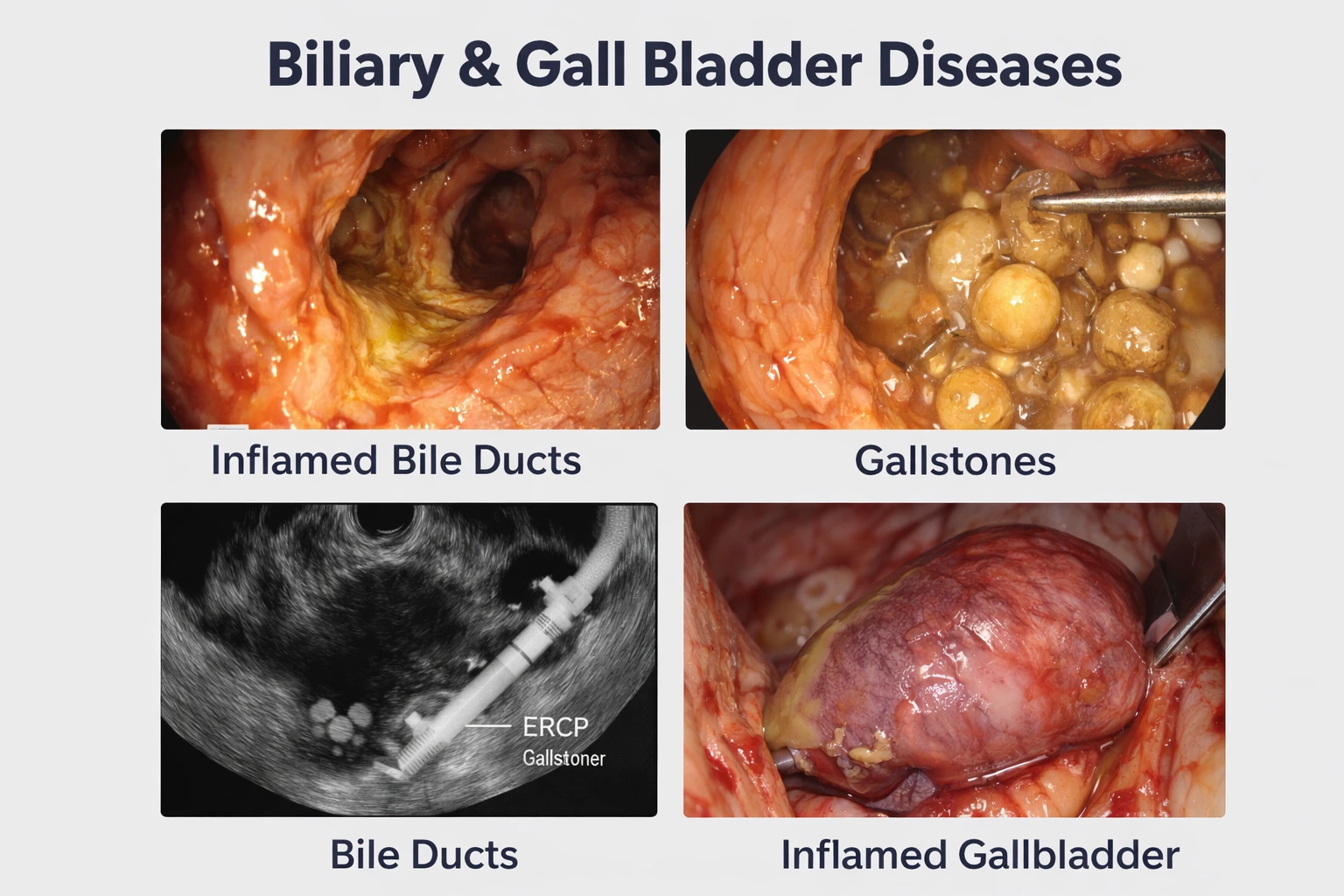 Biliary & Gall Bladder Diseases

Inflamed Bile Ducts

Gallstones

ERCP
Gallstoner

Bile Ducts

Inflamed Gallbladder